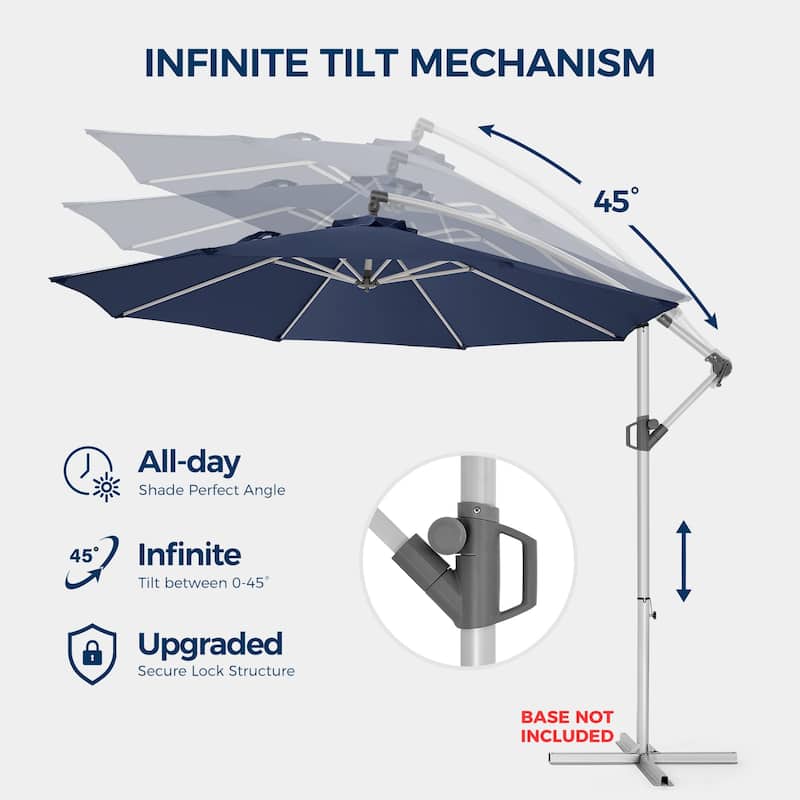 INFINITE TILT MECHANISM

45°

All-day
Shade Perfect Angle

45°

Infinite
Tilt between 0-45°

Upgraded
Secure Lock Structure

BASE NOT INCLUDED